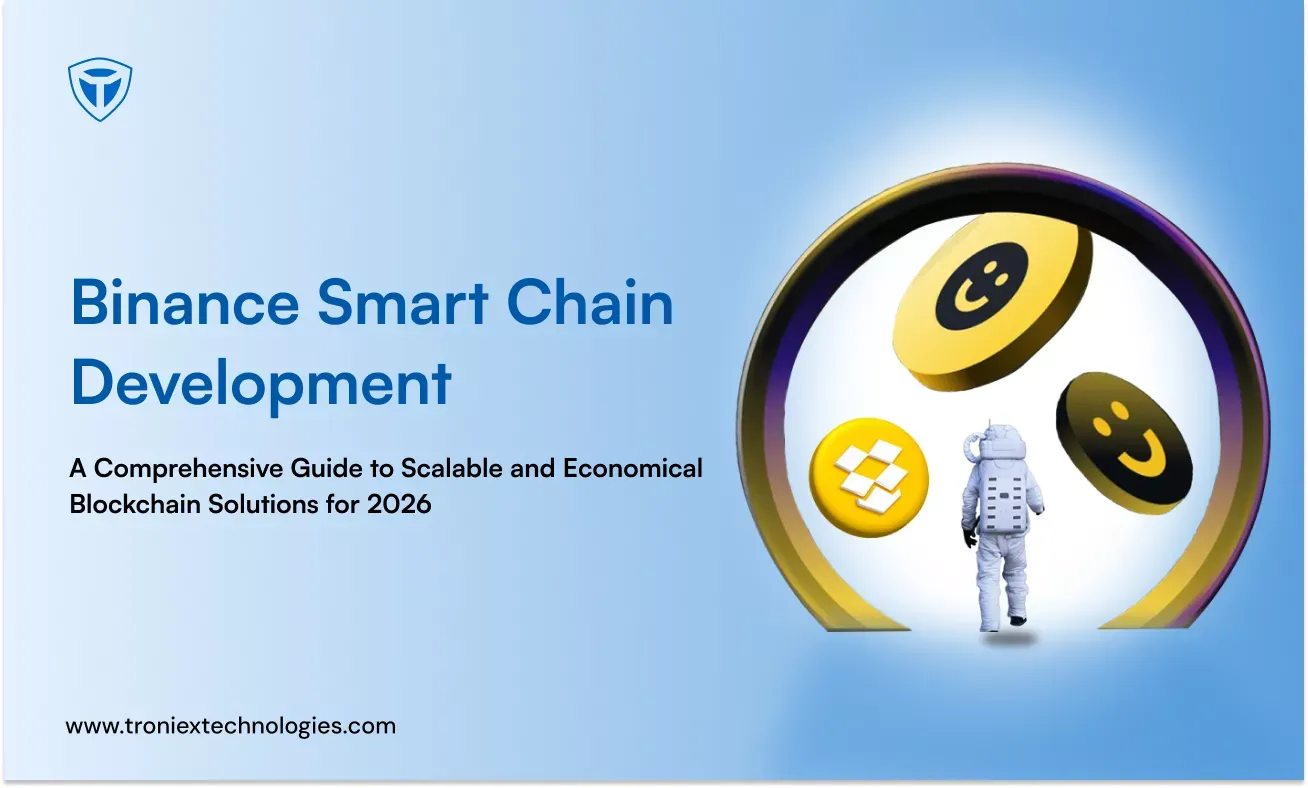 Binance Smart Chain Development

A Comprehensive Guide to Scalable and Economical Blockchain Solutions for 2026

www.troniextechnologies.com